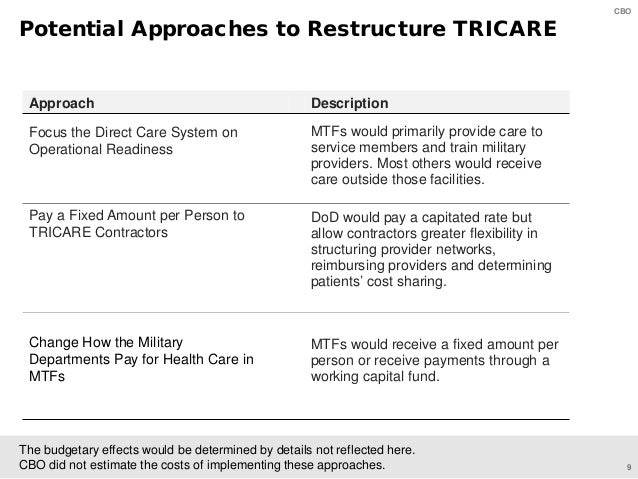 CBO

Potential Approaches to Restructure TRICARE

| Approach | Description |
|---|---|
| Focus the Direct Care System on Operational Readiness | MTFs would primarily provide care to service members and train military providers. Most others would receive care outside those facilities. |
| Pay a Fixed Amount per Person to TRICARE Contractors | DoD would pay a capitated rate but allow contractors greater flexibility in structuring provider networks, reimbursing providers and determining patients' cost sharing. |
| Change How the Military Departments Pay for Health Care in MTFs | MTFs would receive a fixed amount per person or receive payments through a working capital fund. |

The budgetary effects would be determined by details not reflected here.
CBO did not estimate the costs of implementing these approaches.

9